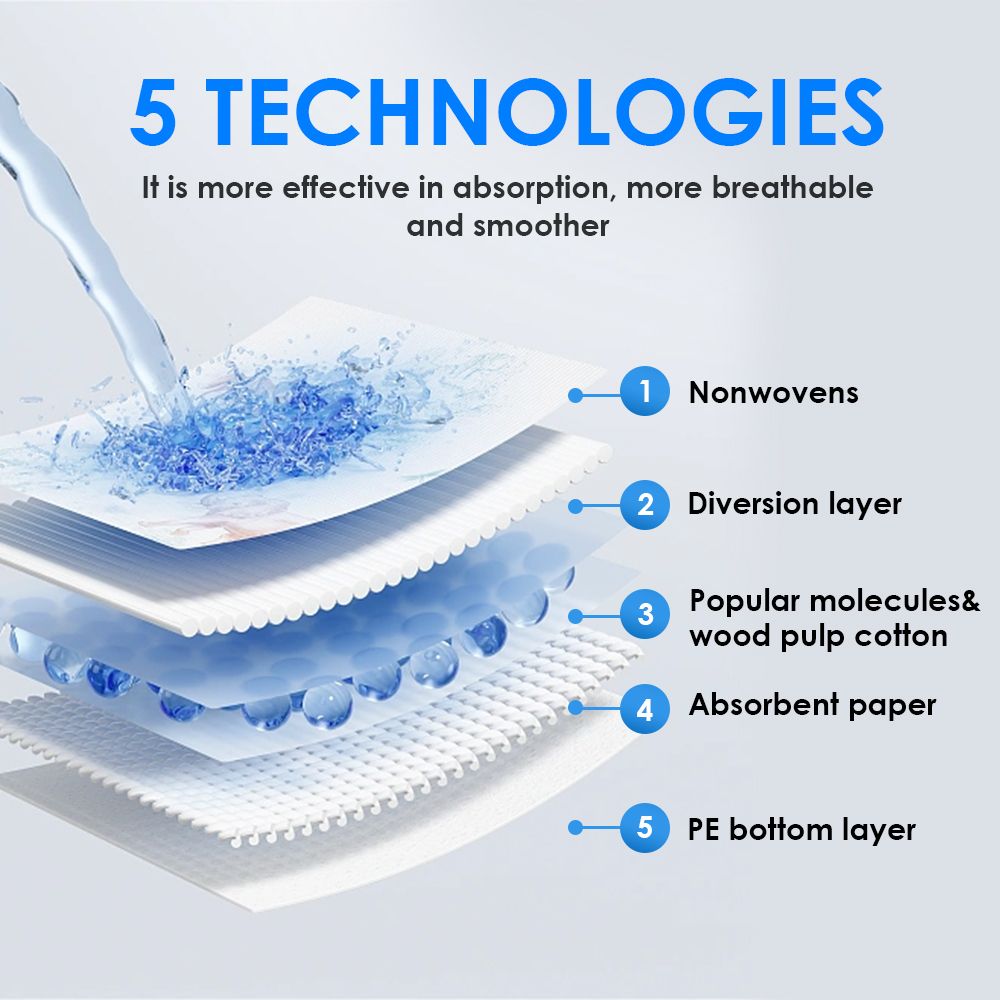 5 TECHNOLOGIES

It is more effective in absorption, more breathable and smoother

1 Nonwovens

2 Diversion layer

3 Popular molecules& wood pulp cotton

4 Absorbent paper

5 PE bottom layer